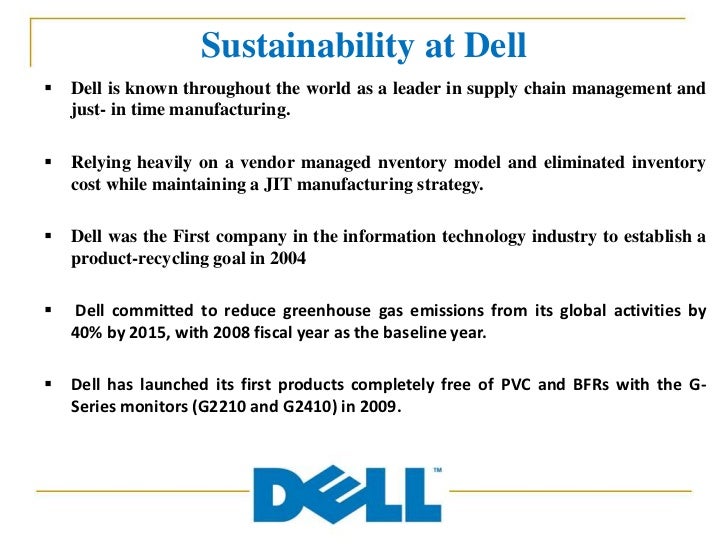 Sustainability at Dell

▪ Dell is known throughout the world as a leader in supply chain management and just- in time manufacturing.

▪ Relying heavily on a vendor managed nventory model and eliminated inventory cost while maintaining a JIT manufacturing strategy.

▪ Dell was the First company in the information technology industry to establish a product-recycling goal in 2004

▪ Dell committed to reduce greenhouse gas emissions from its global activities by 40% by 2015, with 2008 fiscal year as the baseline year.

▪ Dell has launched its first products completely free of PVC and BFRs with the G-Series monitors (G2210 and G2410) in 2009.

DELL™